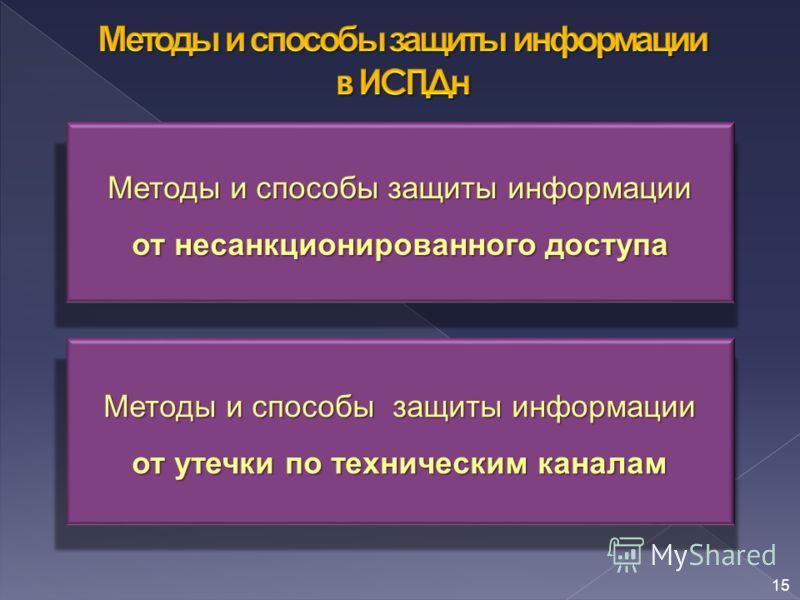 Методы и способы защиты информации в ИСПДн

Методы и способы защиты информации от несанкционированного доступа

Методы и способы защиты информации от утечки по техническим каналам

MyShared

15